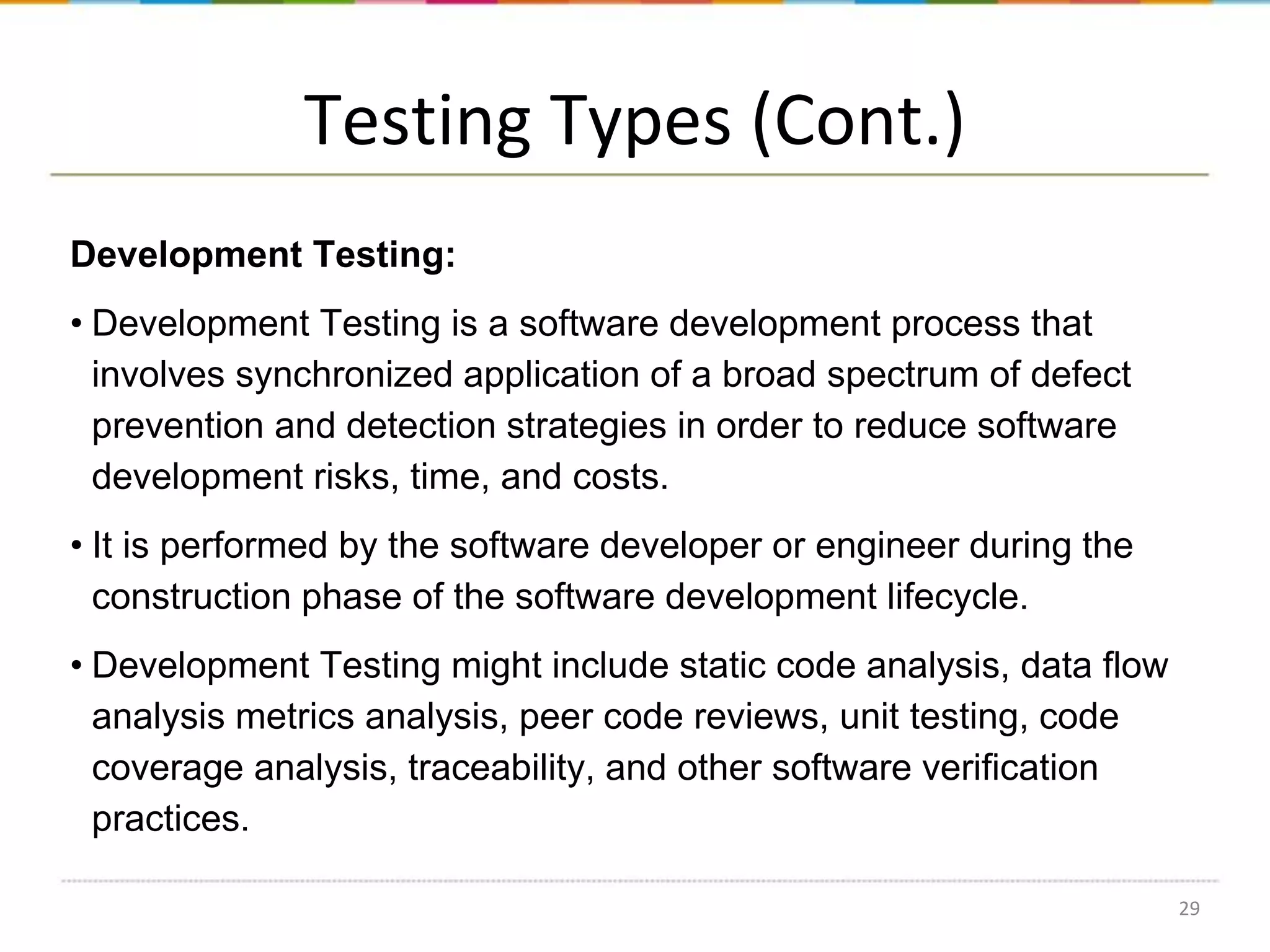 Testing Types (Cont.)

Development Testing:

• Development Testing is a software development process that involves synchronized application of a broad spectrum of defect prevention and detection strategies in order to reduce software development risks, time, and costs.

• It is performed by the software developer or engineer during the construction phase of the software development lifecycle.

• Development Testing might include static code analysis, data flow analysis metrics analysis, peer code reviews, unit testing, code coverage analysis, traceability, and other software verification practices.

29